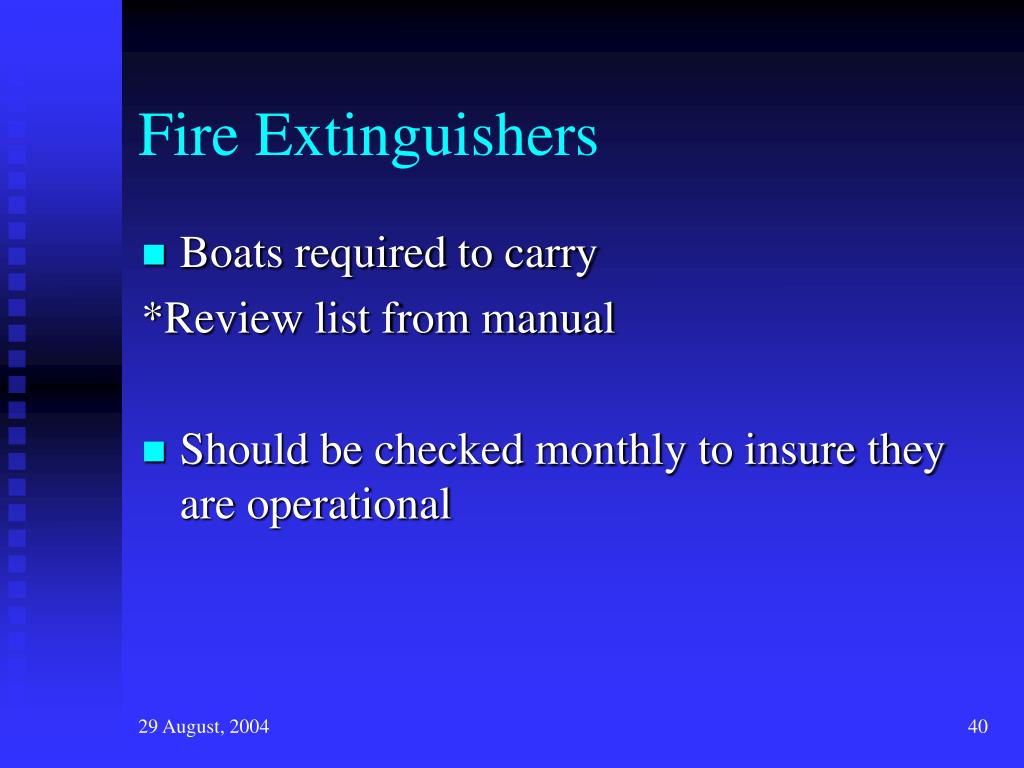 Fire Extinguishers

Boats required to carry

*Review list from manual

Should be checked monthly to insure they are operational

29 August, 2004

40